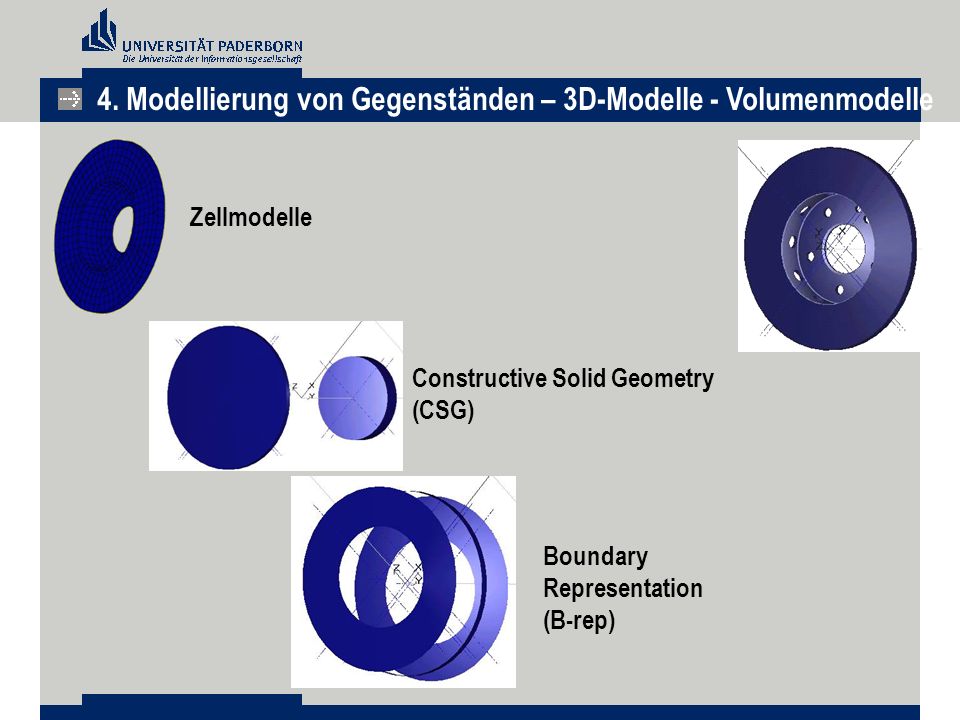 UNIVERSITÄT PADERBORN
Die Universität der Informationsgesellschaft

4. Modellierung von Gegenständen – 3D-Modelle - Volumenmodelle

Zellmodelle

Constructive Solid Geometry (CSG)

Boundary Representation (B-rep)